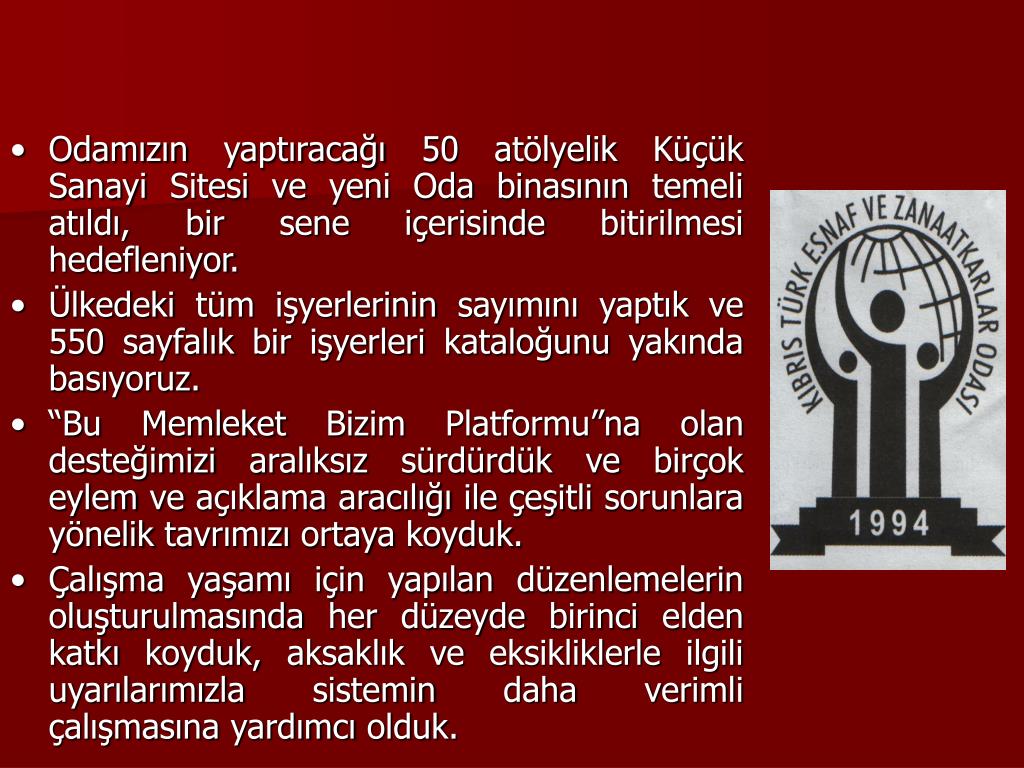 • Odamızın yaptıracağı 50 atölyelik Küçük Sanayi Sitesi ve yeni Oda binasının temeli atıldı, bir sene içerisinde bitirilmesi hedefleniyor.
• Ülkedeki tüm işyerlerinin sayımını yaptık ve 550 sayfalık bir işyerleri kataloğunu yakında basıyoruz.
• “Bu Memleket Bizim Platformu”na olan desteğimizi aralıksız sürdürdük ve birçok eylem ve açıklama aracılığı ile çeşitli sorunlara yönelik tavrımızı ortaya koyduk.
• Çalışma yaşamı için yapılan düzenlemelerin oluşturulmasında her düzeyde birinci elden katkı koyduk, aksaklık ve eksikliklerle ilgili uyarılarımızla sistemin daha verimli çalışmasına yardımcı olduk.

KIBRIS TÜRK ESNAF VE ZANAATKARLAR ODASI
1994